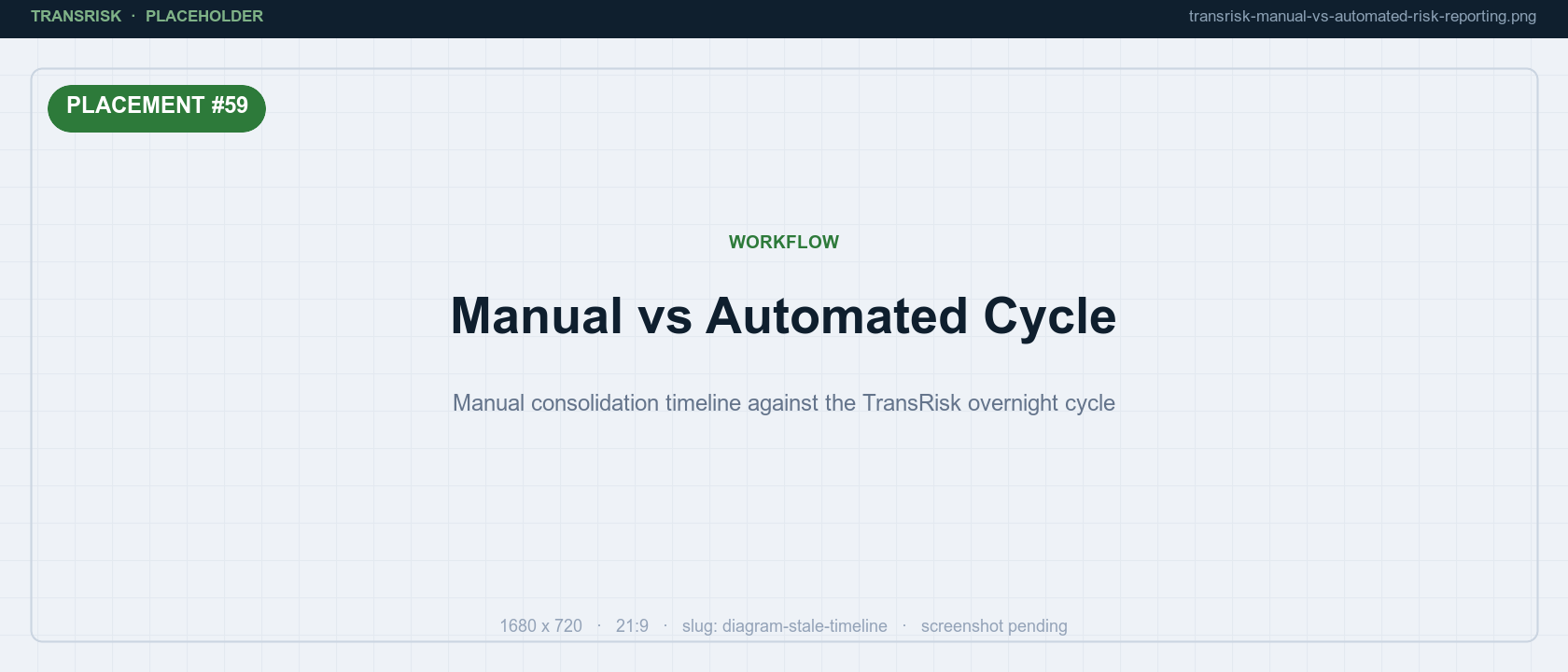 TRANSRISK · PLACEHOLDER

transrisk-manual-vs-automated-risk-reporting.png

PLACEMENT #59

WORKFLOW

Manual vs Automated Cycle

Manual consolidation timeline against the TransRisk overnight cycle

1680 x 720 · 21:9 · slug: diagram-stale-timeline · screenshot pending